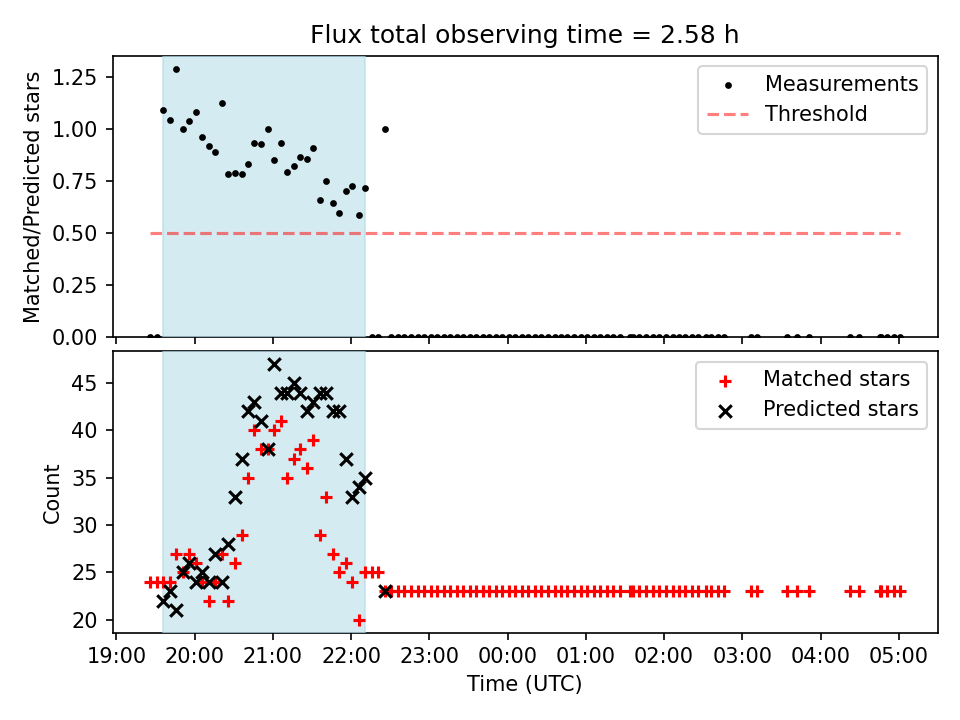 Flux total observing time = 2.58 h

Matched/Predicted stars

1.25
1.00
0.75
0.50
0.25
0.00

Measurements
Threshold

Count

45
40
35
30
25
20

Matched stars
Predicted stars

19:00 20:00 21:00 22:00 23:00 00:00 01:00 02:00 03:00 04:00 05:00

Time (UTC)